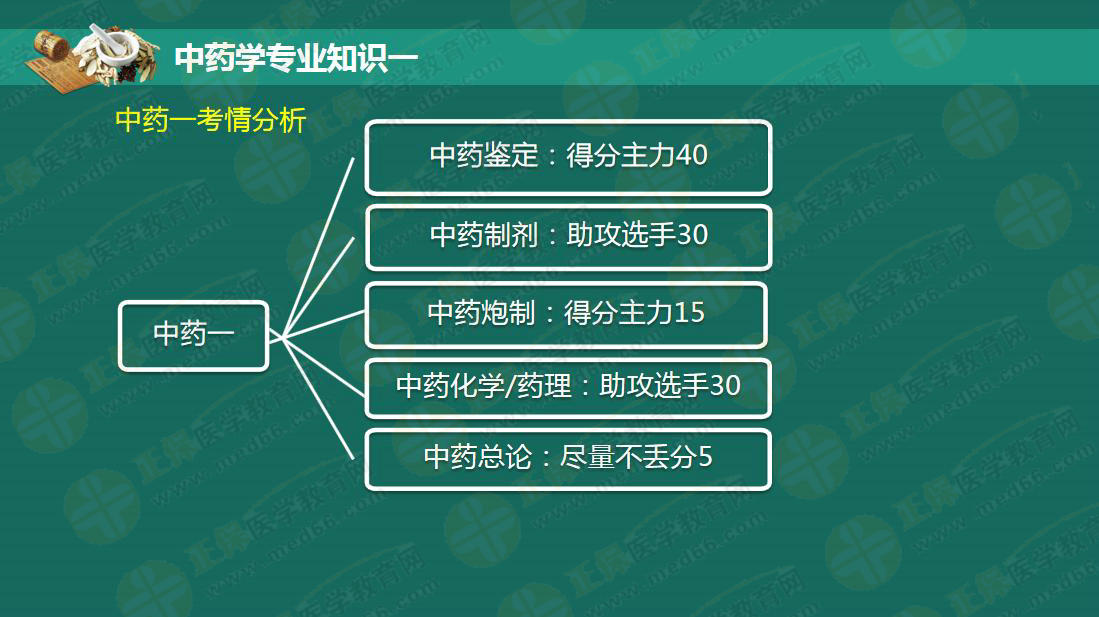 中药学专业知识一

中药一考情分析

中药一

中药鉴定：得分主力40

中药制剂：助攻选手30

中药炮制：得分主力15

中药化学/药理：助攻选手30

中药总论：尽量不丢分5

正保医学教育网 www.med66.com